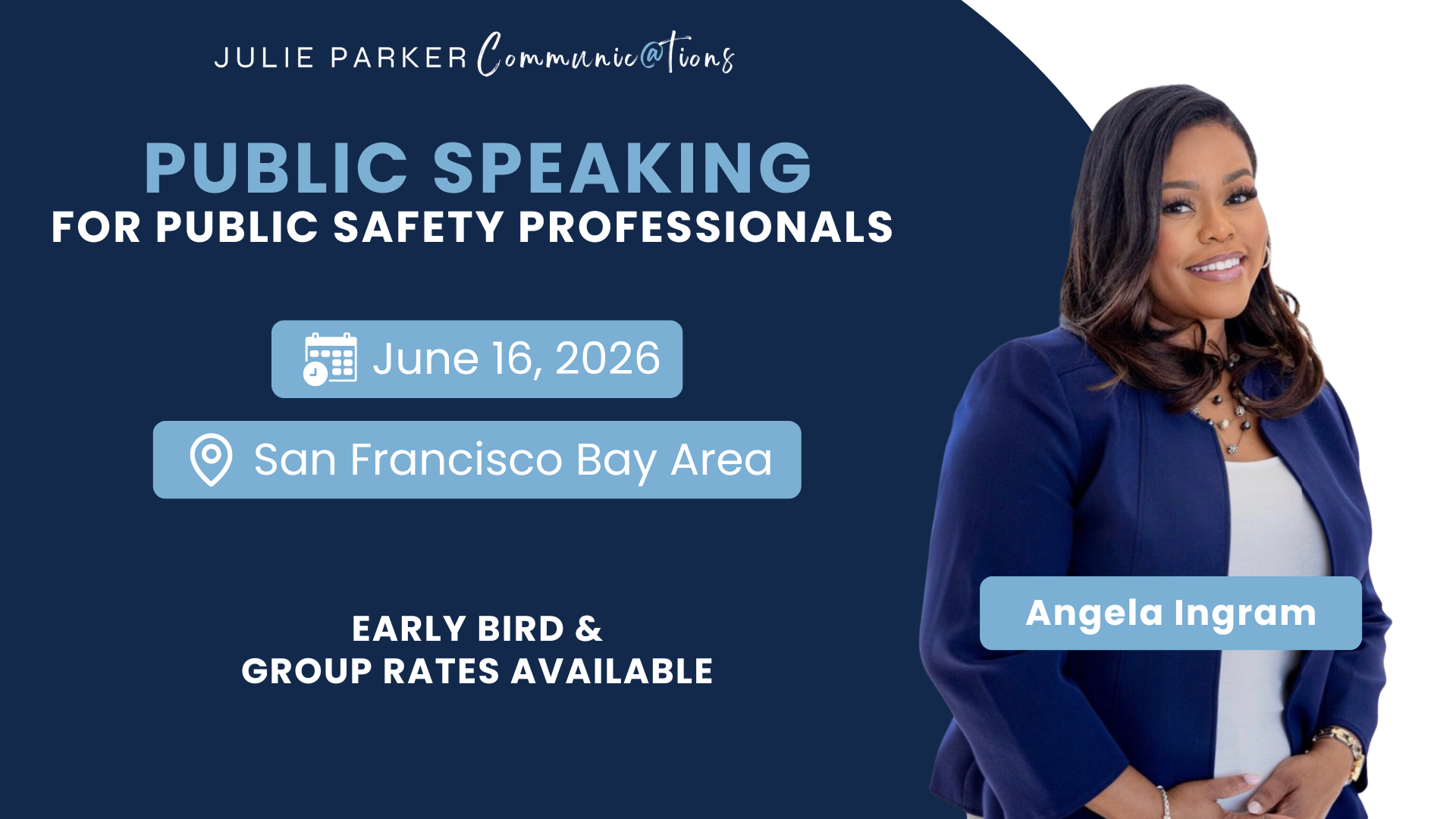 JULIE PARKER Communic@tions

PUBLIC SPEAKING
FOR PUBLIC SAFETY PROFESSIONALS

June 16, 2026

San Francisco Bay Area

EARLY BIRD &
GROUP RATES AVAILABLE

Angela Ingram